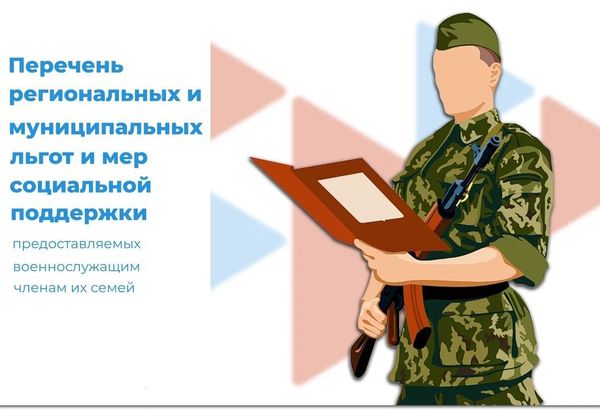 Перечень региональных и муниципальных льгот и мер социальной поддержки

предоставляемых военнослужащим членам их семей